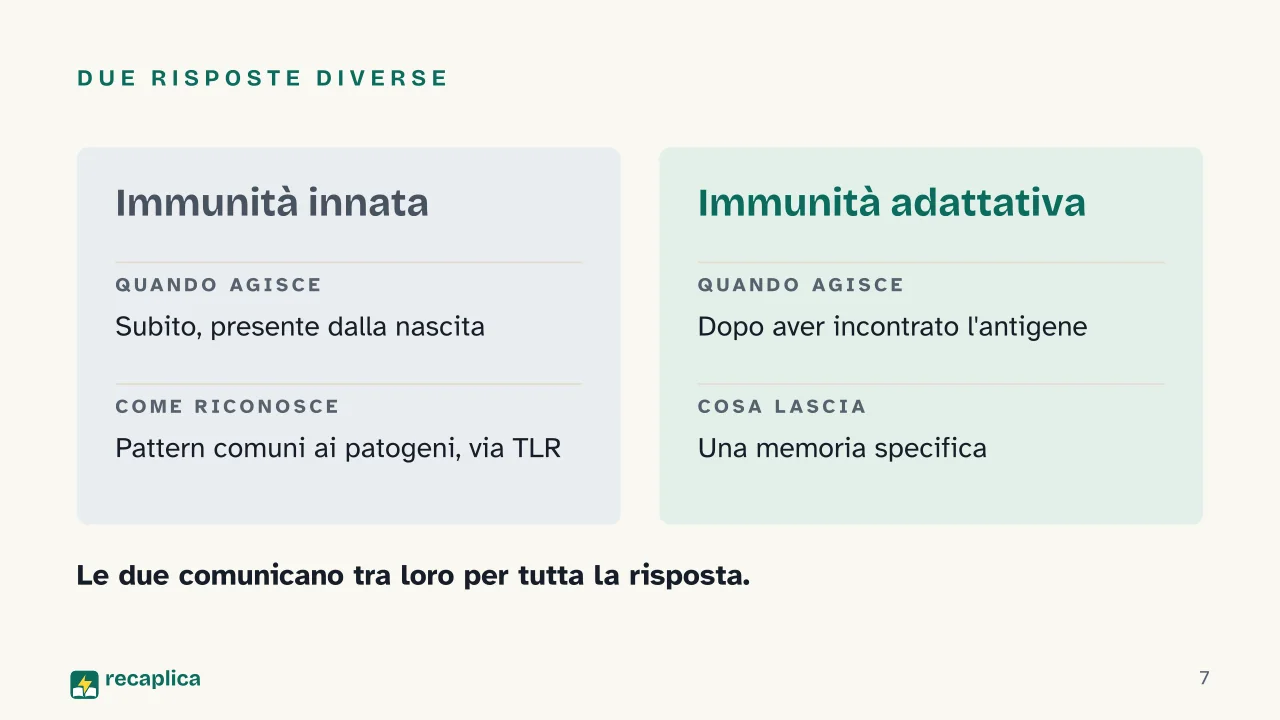 DUE RISPOSTE DIVERSE

Immunità innata

QUANDO AGISCE

Subito, presente dalla nascita

COME RICONOSCE

Pattern comuni ai patogeni, via TLR

Immunità adattativa

QUANDO AGISCE

Dopo aver incontrato l'antigene

COSA LASCIA

Una memoria specifica

Le due comunicano tra loro per tutta la risposta.

recaplica

7